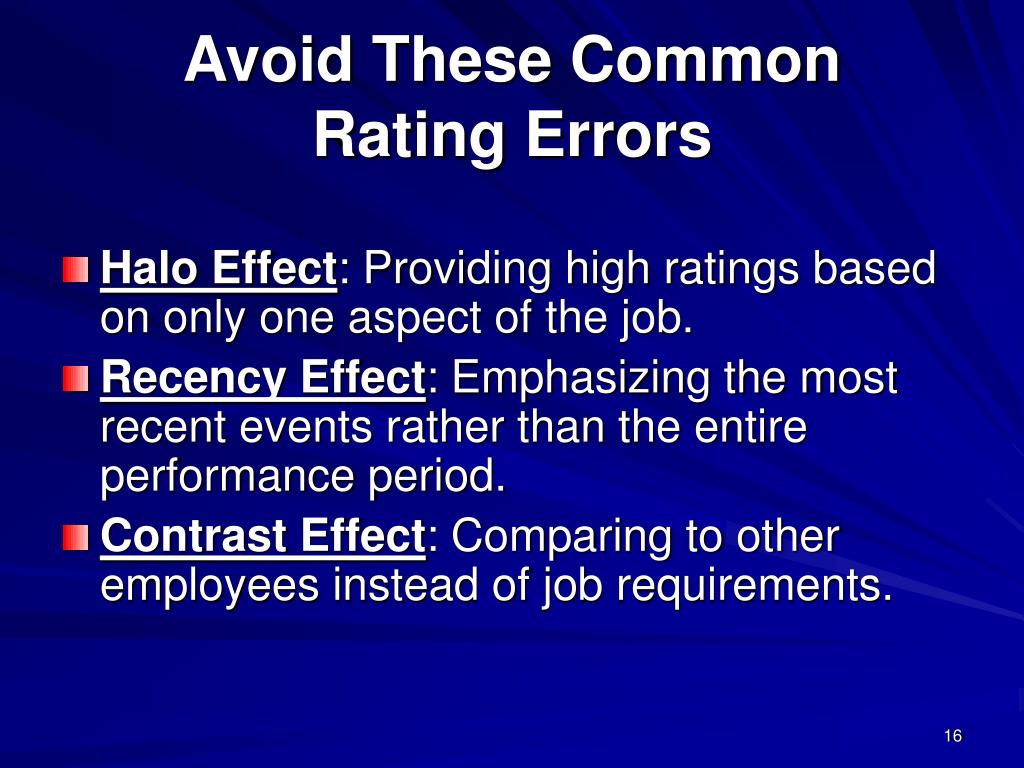 Avoid These Common Rating Errors

Halo Effect: Providing high ratings based on only one aspect of the job.

Recency Effect: Emphasizing the most recent events rather than the entire performance period.

Contrast Effect: Comparing to other employees instead of job requirements.

16